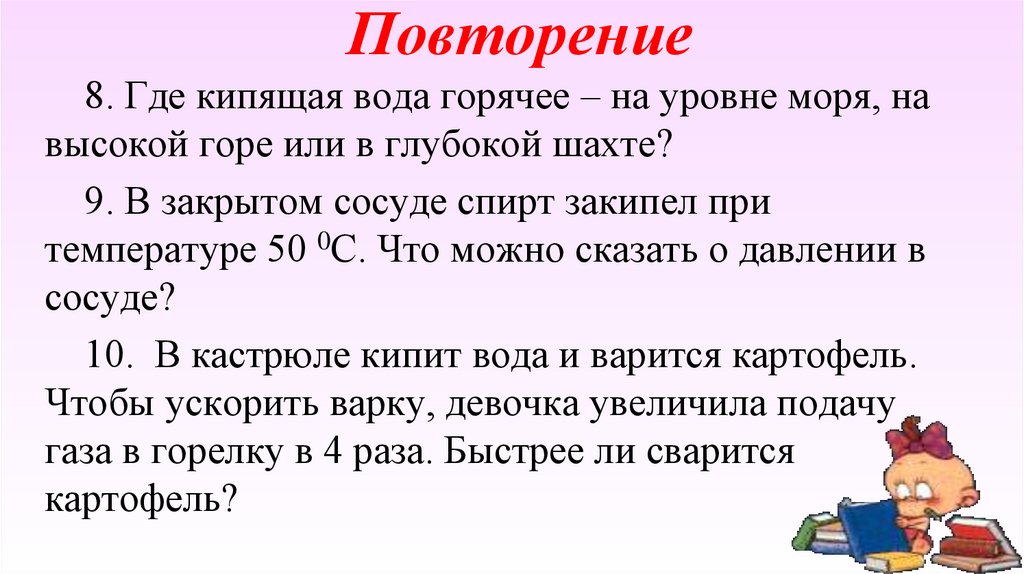 Повторение

8. Где кипящая вода горячее – на уровне моря, на высокой горе или в глубокой шахте?

9. В закрытом сосуде спирт закипел при температуре 50 $^0$С. Что можно сказать о давлении в сосуде?

10. В кастрюле кипит вода и варится картофель. Чтобы ускорить варку, девочка увеличила подачу газа в горелку в 4 раза. Быстрее ли сварится картофель?